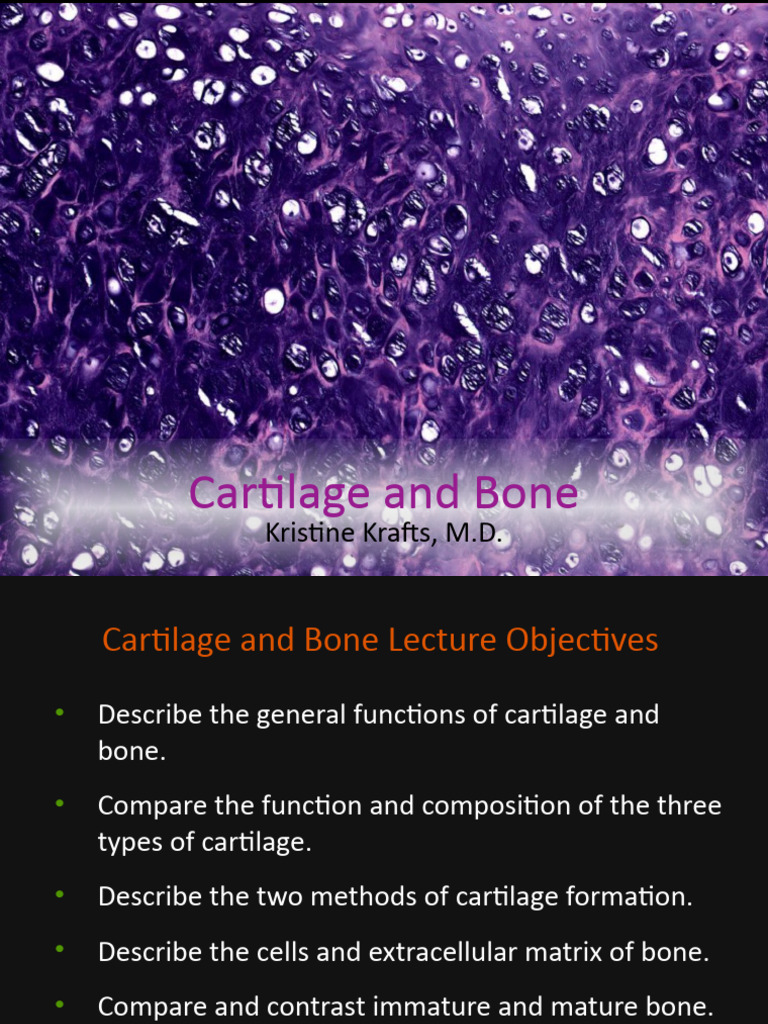 Cartilage and Bone
Kristine Krafts, M.D.

Cartilage and Bone Lecture Objectives

• Describe the general functions of cartilage and bone.

• Compare the function and composition of the three types of cartilage.

• Describe the two methods of cartilage formation.

• Describe the cells and extracellular matrix of bone.

• Compare and contrast immature and mature bone.